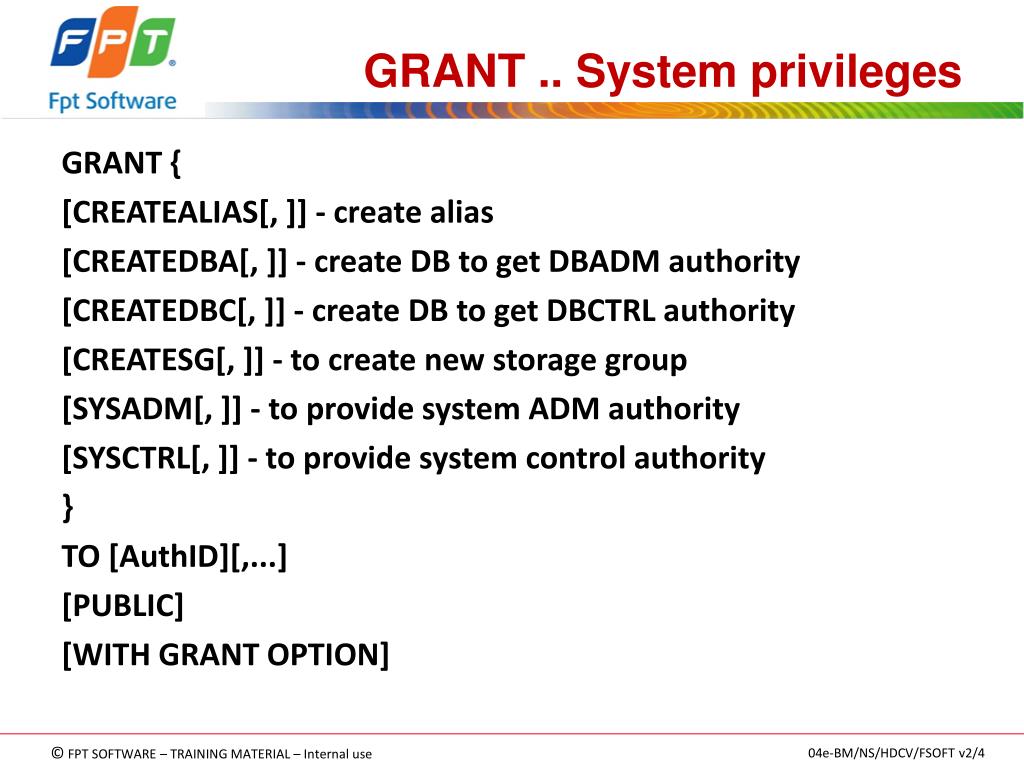 FPT
Fpt Software

GRANT .. System privileges

GRANT {
[CREATEALIAS[, ]] - create alias
[CREATEDBA[, ]] - create DB to get DBADM authority
[CREATEDBC[, ]] - create DB to get DBCTRL authority
[CREATESG[, ]] - to create new storage group
[SYSADM[, ]] - to provide system ADM authority
[SYSCTRL[, ]] - to provide system control authority
}
TO [AuthID][,...]
[PUBLIC]
[WITH GRANT OPTION]

© FPT SOFTWARE – TRAINING MATERIAL – Internal use

04e-BM/NS/HDCV/FSOFT v2/4